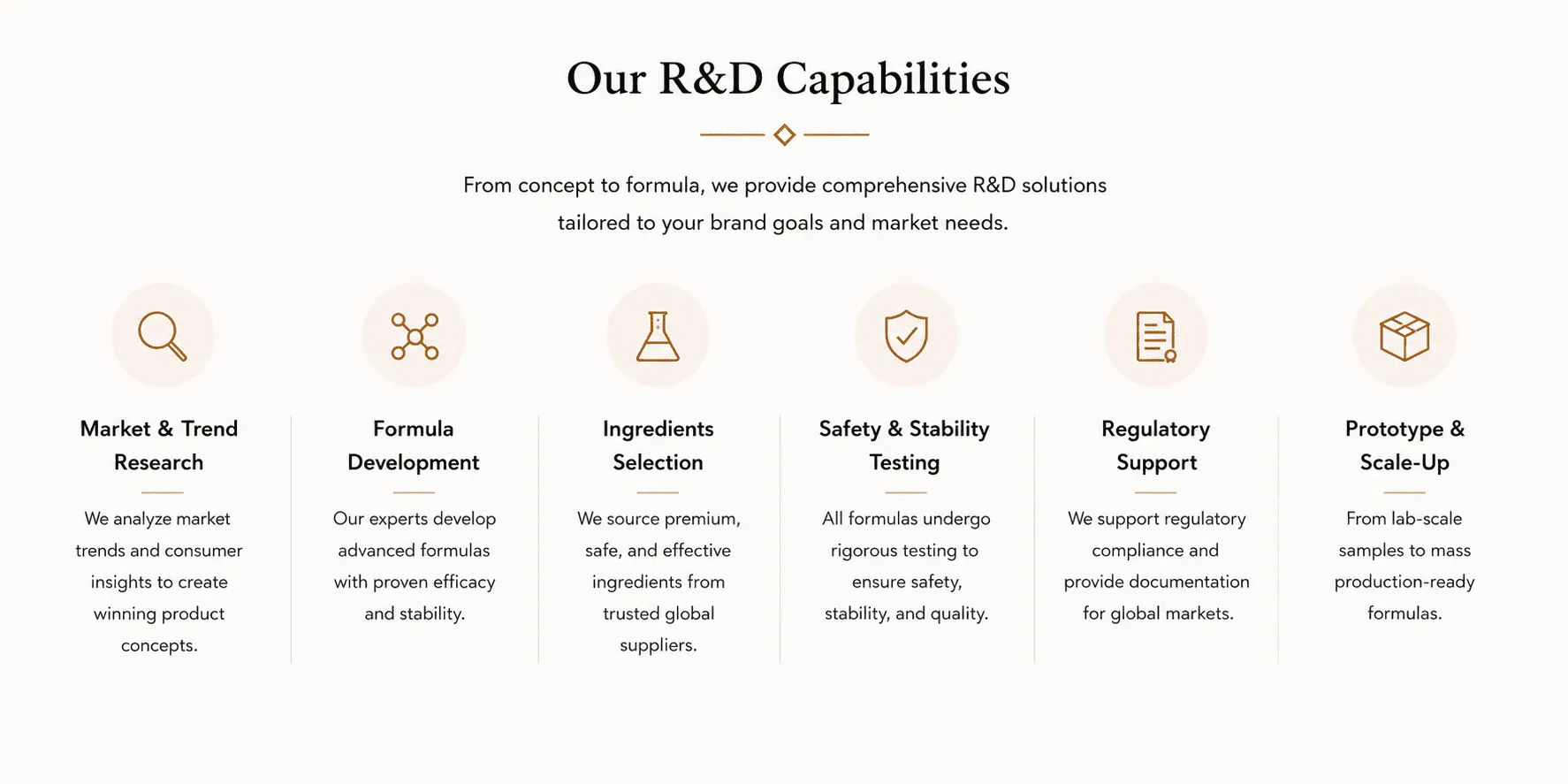 Our R&D Capabilities

From concept to formula, we provide comprehensive R&D solutions tailored to your brand goals and market needs.

Market & Trend Research

We analyze market trends and consumer insights to create winning product concepts.

Formula Development

Our experts develop advanced formulas with proven efficacy and stability.

Ingredients Selection

We source premium, safe, and effective ingredients from trusted global suppliers.

Safety & Stability Testing

All formulas undergo rigorous testing to ensure safety, stability, and quality.

Regulatory Support

We support regulatory compliance and provide documentation for global markets.

Prototype & Scale-Up

From lab-scale samples to mass production-ready formulas.